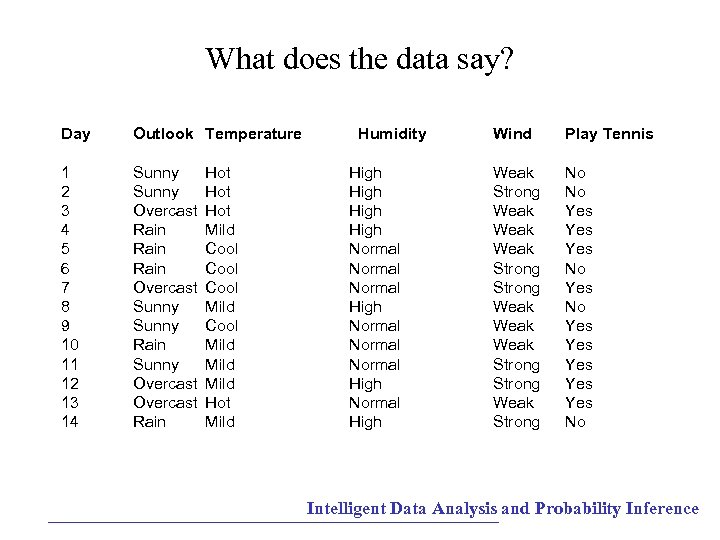 What does the data say?

| Day | Outlook | Temperature | Humidity | Wind | Play Tennis |
|---|---|---|---|---|---|
| 1 | Sunny | Hot | High | Weak | No |
| 2 | Sunny | Hot | High | Strong | No |
| 3 | Overcast | Hot | High | Weak | Yes |
| 4 | Rain | Mild | High | Weak | Yes |
| 5 | Rain | Cool | Normal | Weak | Yes |
| 6 | Rain | Cool | Normal | Strong | No |
| 7 | Overcast | Cool | Normal | Strong | Yes |
| 8 | Sunny | Mild | High | Weak | No |
| 9 | Sunny | Cool | Normal | Weak | Yes |
| 10 | Rain | Mild | Normal | Weak | Yes |
| 11 | Sunny | Mild | Normal | Strong | Yes |
| 12 | Overcast | Mild | High | Strong | Yes |
| 13 | Overcast | Hot | Normal | Weak | Yes |
| 14 | Rain | Mild | High | Strong | No |

Intelligent Data Analysis and Probability Inference